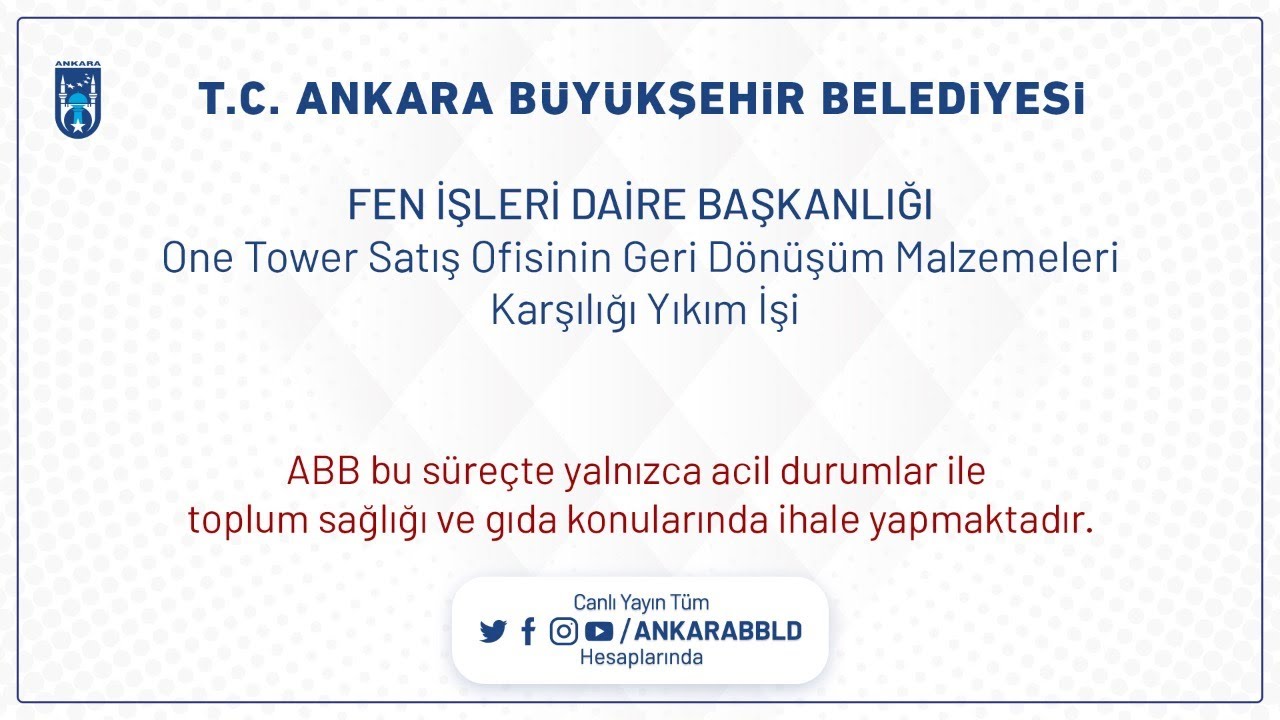 ANKARA

T.C. ANKARA BÜYÜKŞEHİR BELEDİYESİ

FEN İŞLERİ DAİRE BAŞKANLIĞI
One Tower Satış Ofisinin Geri Dönüşüm Malzemeleri Karşılığı Yıkım İşi

ABB bu süreçte yalnızca acil durumlar ile toplum sağlığı ve gıda konularında ihale yapmaktadır.

Canlı Yayın Tüm
/ANKARABBLD
Hesaplarında